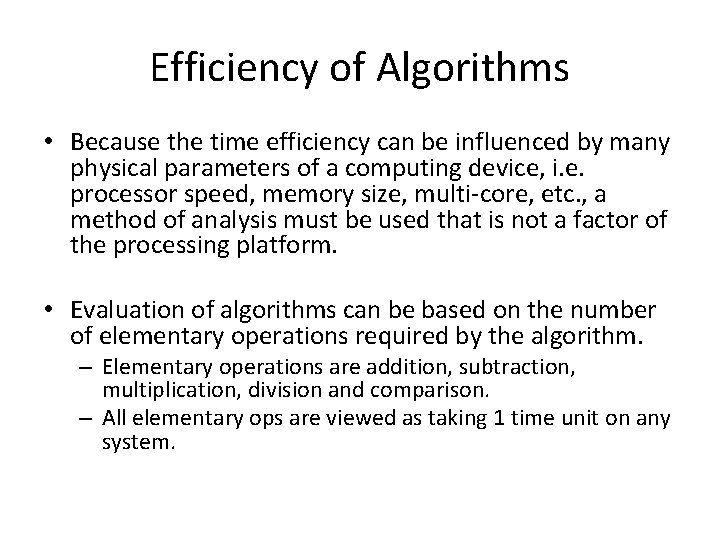 Efficiency of Algorithms

• Because the time efficiency can be influenced by many physical parameters of a computing device, i.e. processor speed, memory size, multi-core, etc., a method of analysis must be used that is not a factor of the processing platform.

• Evaluation of algorithms can be based on the number of elementary operations required by the algorithm.
– Elementary operations are addition, subtraction, multiplication, division and comparison.
– All elementary ops are viewed as taking 1 time unit on any system.